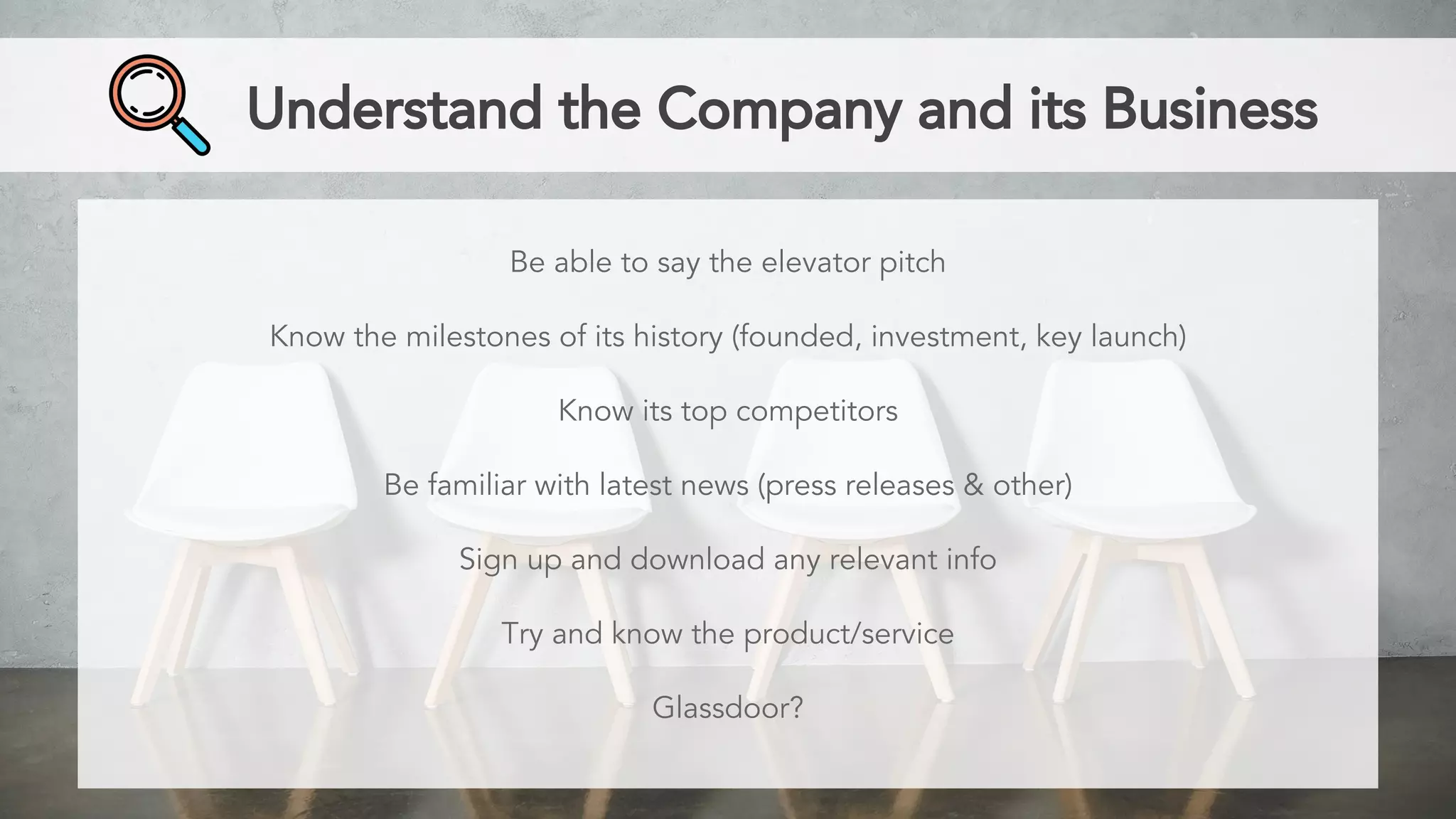 Understand the Company and its Business

Be able to say the elevator pitch

Know the milestones of its history (founded, investment, key launch)

Know its top competitors

Be familiar with latest news (press releases & other)

Sign up and download any relevant info

Try and know the product/service

Glassdoor?